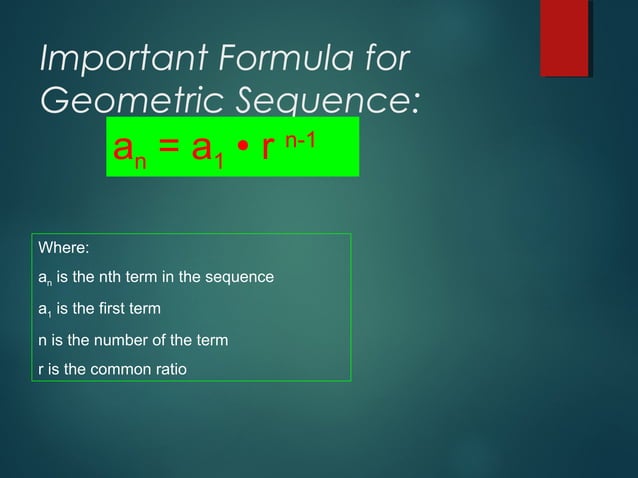 Important Formula for Geometric Sequence:

$a_n = a_1 \bullet r^{n-1}$

Where:

$a_n$ is the nth term in the sequence

$a_1$ is the first term

n is the number of the term

r is the common ratio